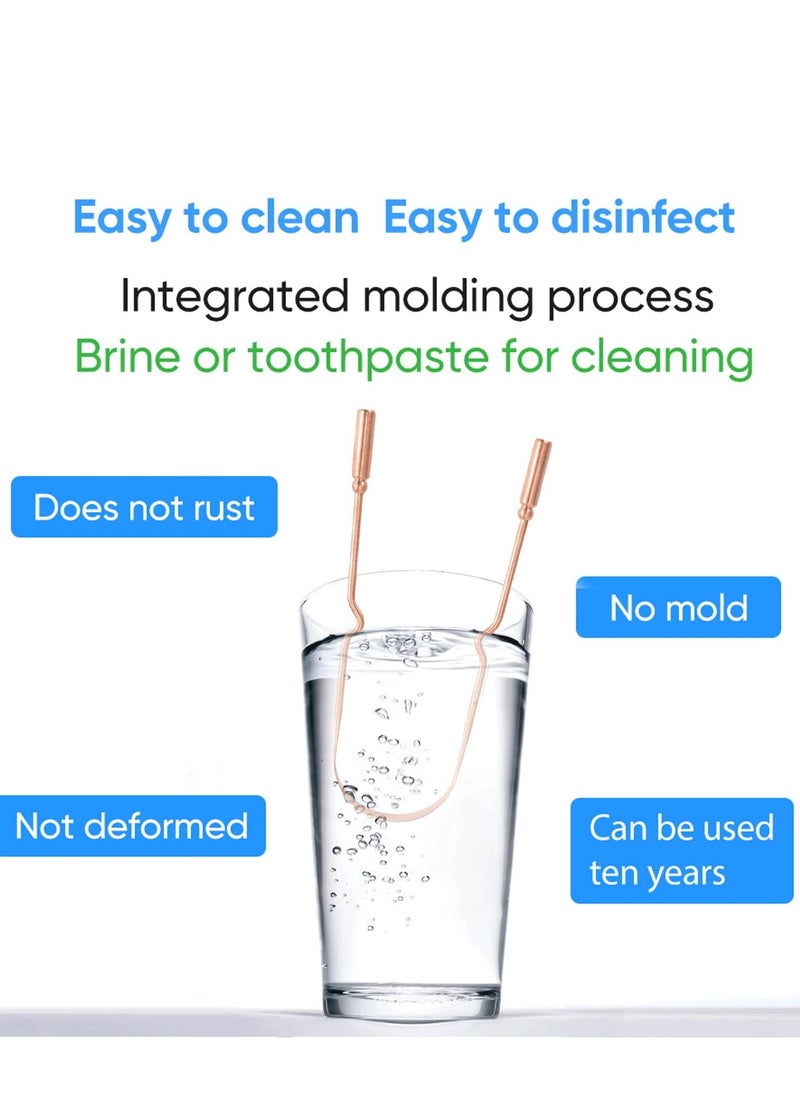 Easy to clean Easy to disinfect

Integrated molding process

Brine or toothpaste for cleaning

Does not rust

No mold

Not deformed

Can be used ten years